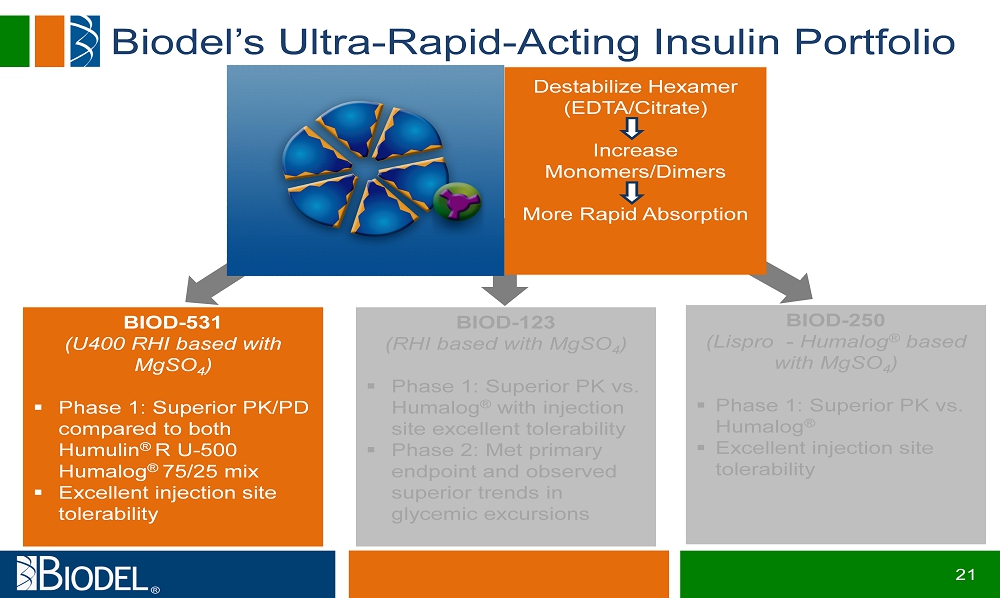 Biodel's Ultra-Rapid-Acting Insulin Portfolio

Destabilize Hexamer (EDTA/Citrate)

Increase Monomers/Dimers

More Rapid Absorption

BIOD-531
(U400 RHI based with $MgSO_4$)

▪ Phase 1: Superior PK/PD compared to both Humulin® R U-500 Humalog® 75/25 mix
▪ Excellent injection site tolerability

BIOD-123
(RHI based with $MgSO_4$)

▪ Phase 1: Superior PK vs. Humalog® with injection site excellent tolerability
▪ Phase 2: Met primary endpoint and observed superior trends in glycemic excursions

BIOD-250
(Lispro - Humalog® based with $MgSO_4$)

▪ Phase 1: Superior PK vs. Humalog®
▪ Excellent injection site tolerability

BIODEL®

21